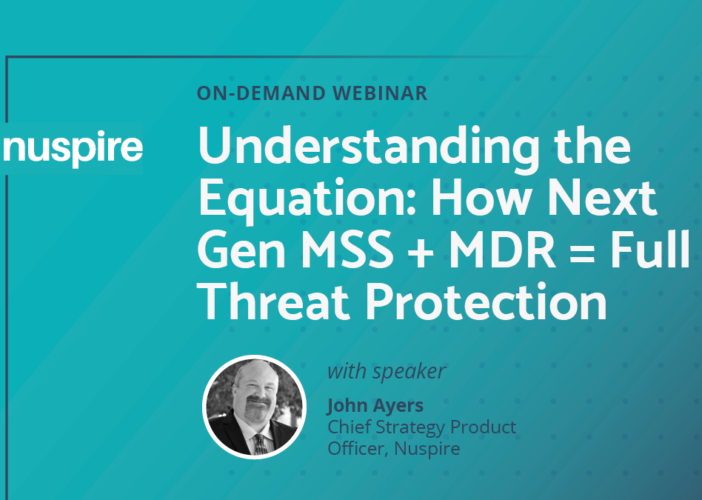 ON-DEMAND WEBINAR

nuspire

Understanding the Equation: How Next Gen MSS + MDR = Full Threat Protection

with speaker

John Ayers
Chief Strategy Product Officer, Nuspire